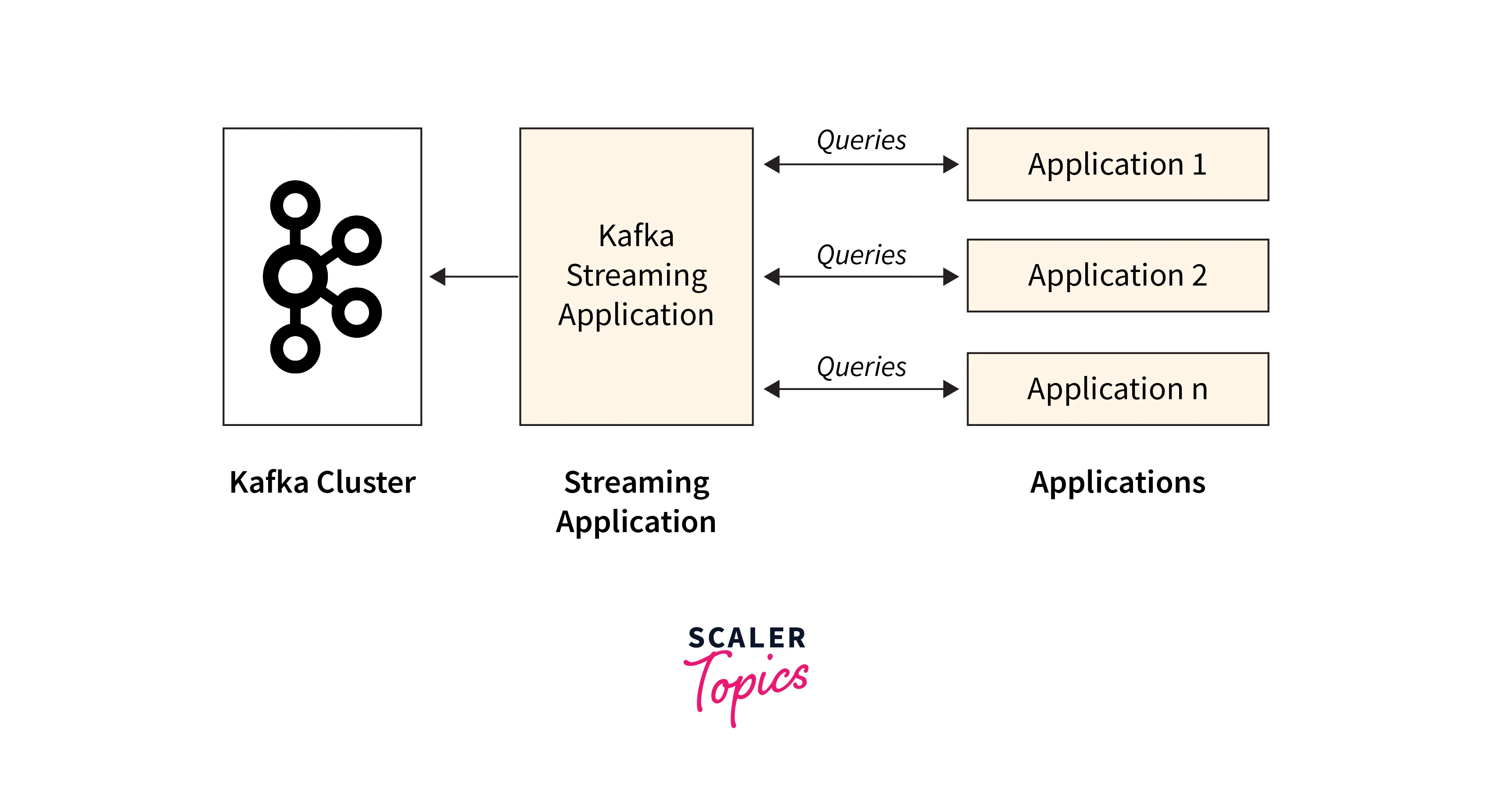 Kafka Streaming Application

Queries

Application 1

Queries

Application 2

Queries

Application n

Kafka Cluster

Streaming Application

Applications

SCALER Topics